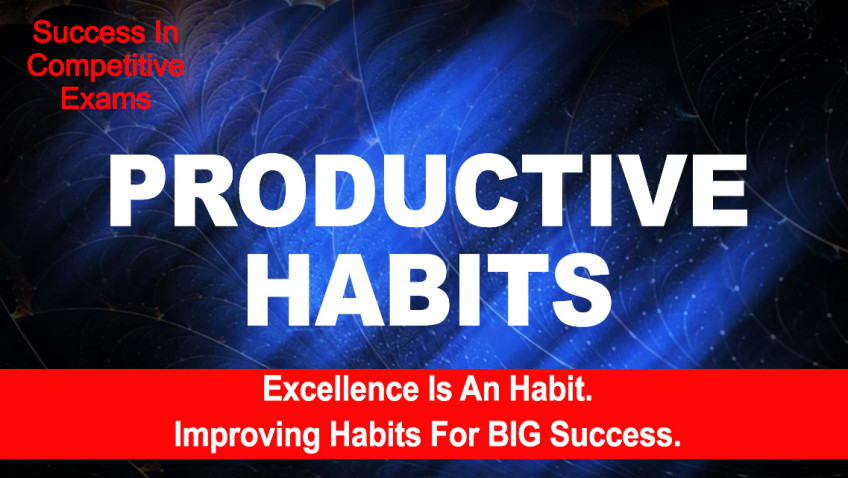 Success In Competitive Exams

PRODUCTIVE HABITS

Excellence Is An Habit.
Improving Habits For BIG Success.